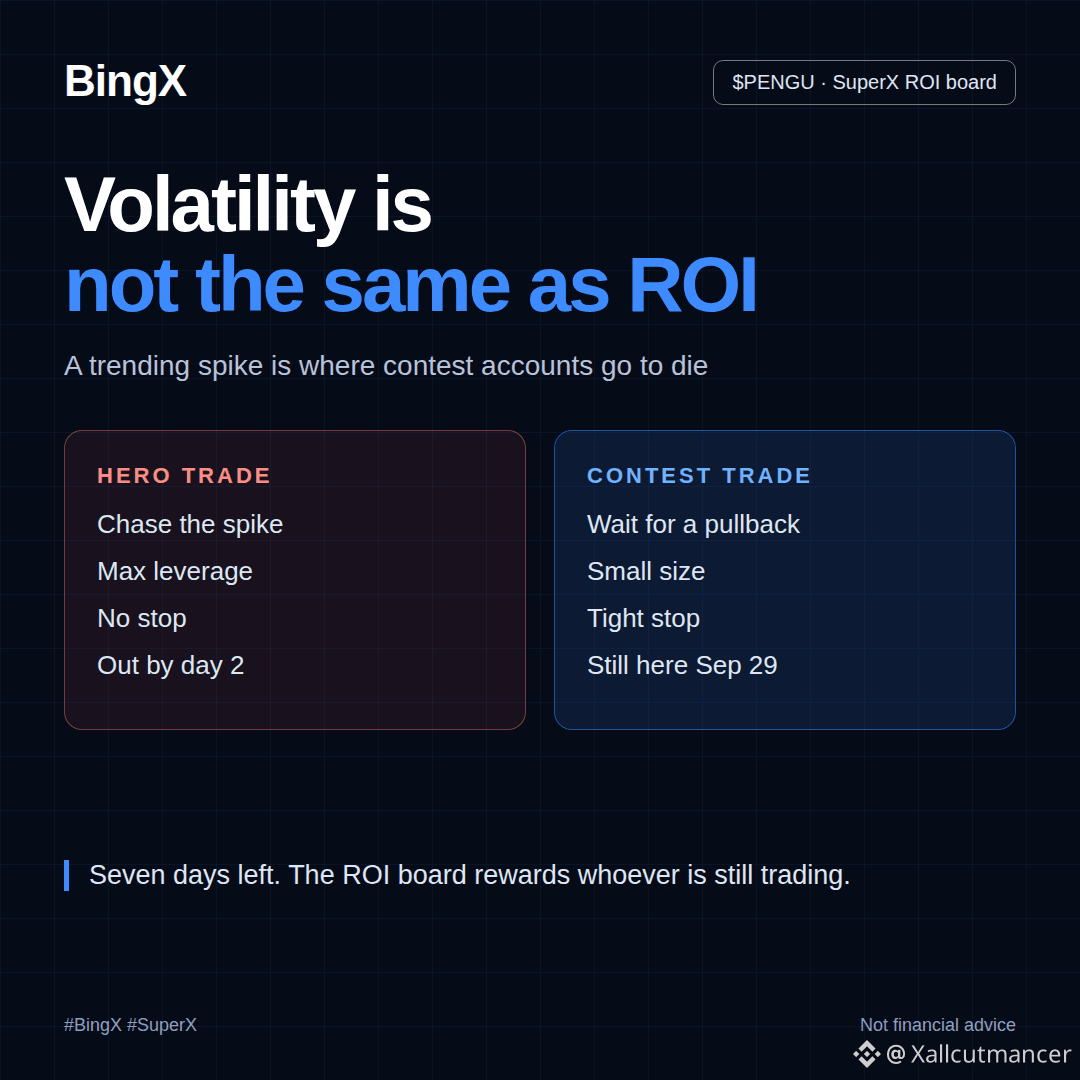 BingX

$PENGU · SuperX ROI board

Volatility is
not the same as ROI

A trending spike is where contest accounts go to die

HERO TRADE
Chase the spike
Max leverage
No stop
Out by day 2

CONTEST TRADE
Wait for a pullback
Small size
Tight stop
Still here Sep 29

Seven days left. The ROI board rewards whoever is still trading.

#BingX #SuperX

Not financial advice

@Xallcutmancer